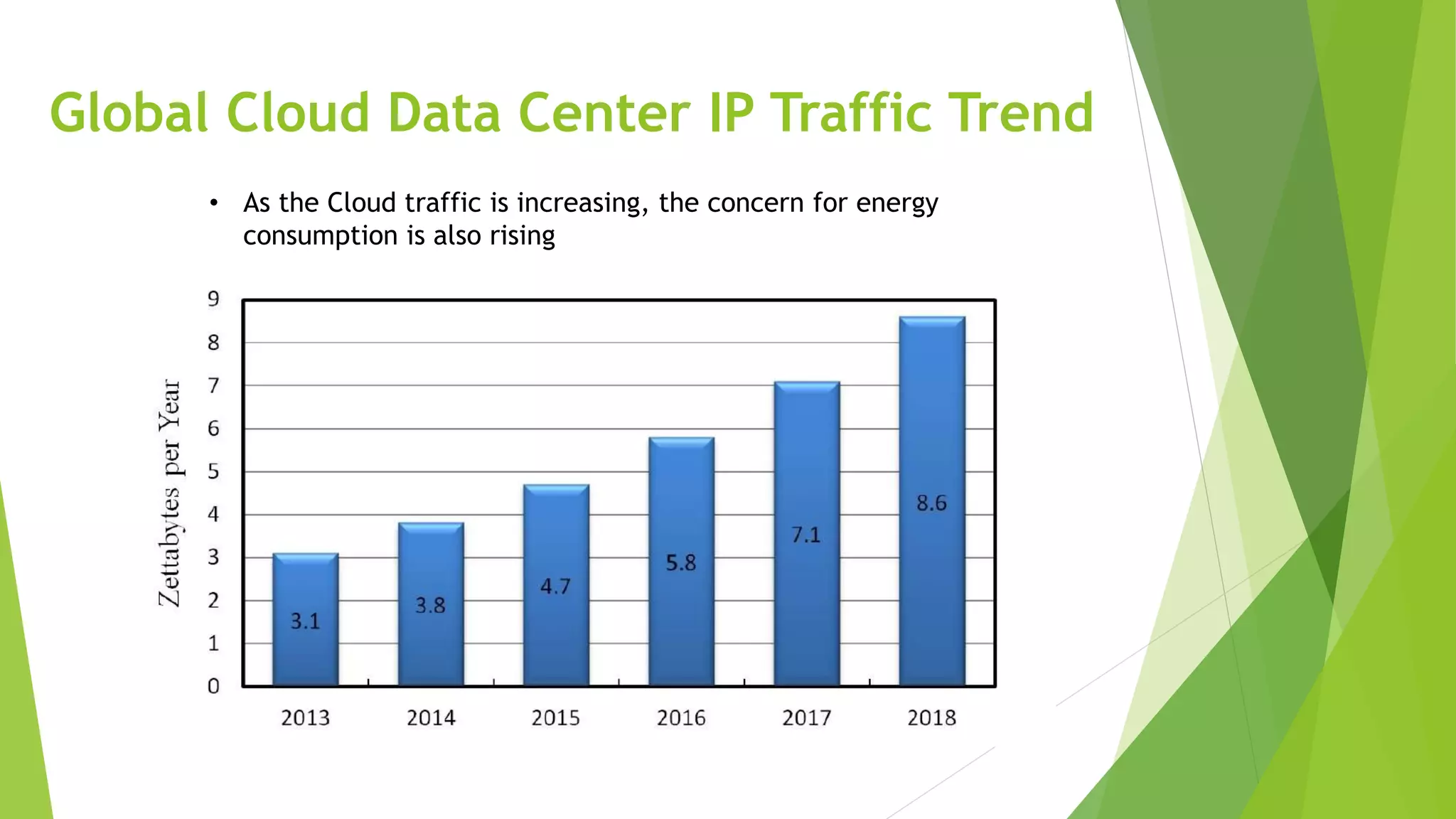 Global Cloud Data Center IP Traffic Trend

• As the Cloud traffic is increasing, the concern for energy consumption is also rising

Zettabytes per Year

9
8
7
6
5
4
3
2
1
0

3.1
3.8
4.7
5.8
7.1
8.6

2013
2014
2015
2016
2017
2018